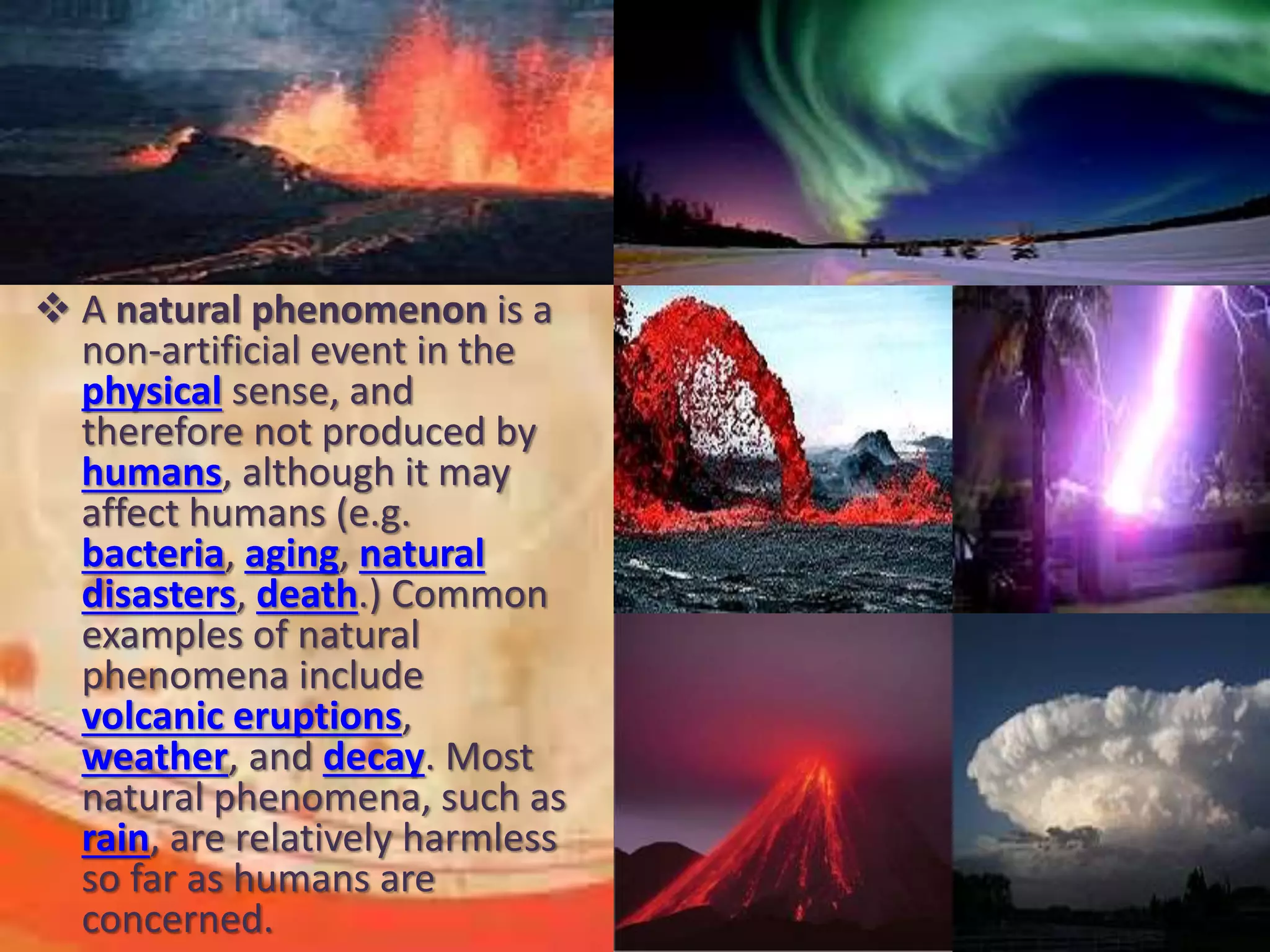 ❖ A natural phenomenon is a non-artificial event in the physical sense, and therefore not produced by humans, although it may affect humans (e.g. bacteria, aging, natural disasters, death.) Common examples of natural phenomena include volcanic eruptions, weather, and decay. Most natural phenomena, such as rain, are relatively harmless so far as humans are concerned.